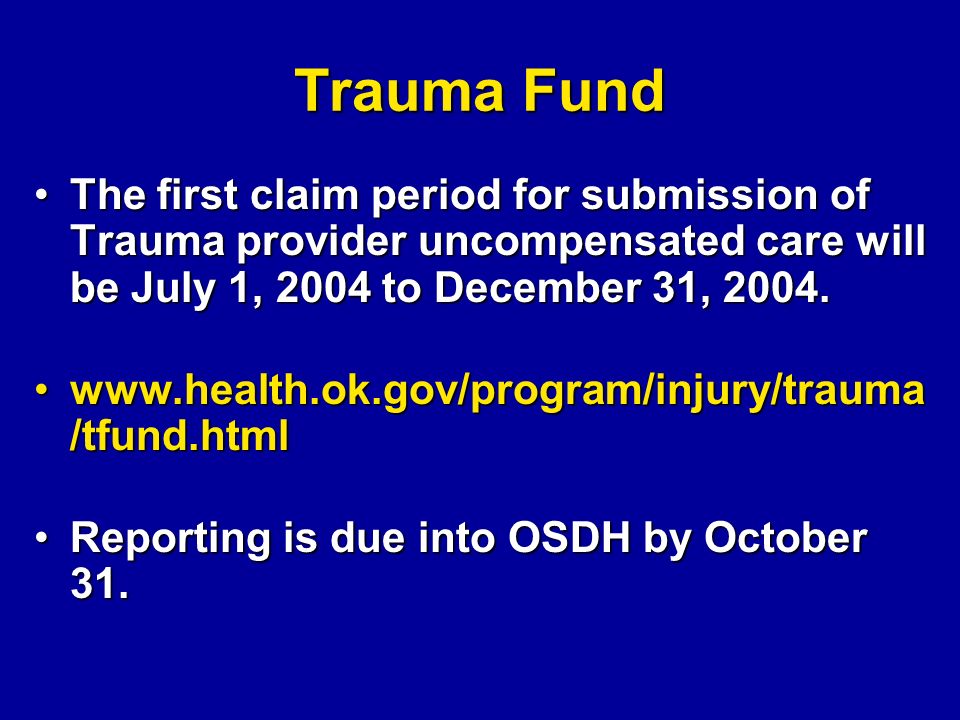 Trauma Fund

• The first claim period for submission of Trauma provider uncompensated care will be July 1, 2004 to December 31, 2004.

• www.health.ok.gov/program/injury/trauma/tfund.html

• Reporting is due into OSDH by October 31.